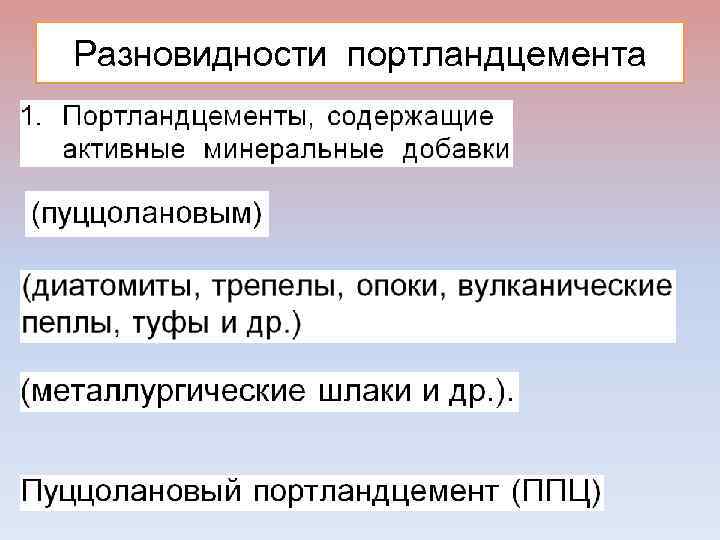 Разновидности портландцемента

1. Портландцементы, содержащие активные минеральные добавки

(пуццолановым)

(диатомиты, трепелы, опоки, вулканические пеплы, туфы и др.)

(металлургические шлаки и др.).

Пуццолановый портландцемент (ППЦ)